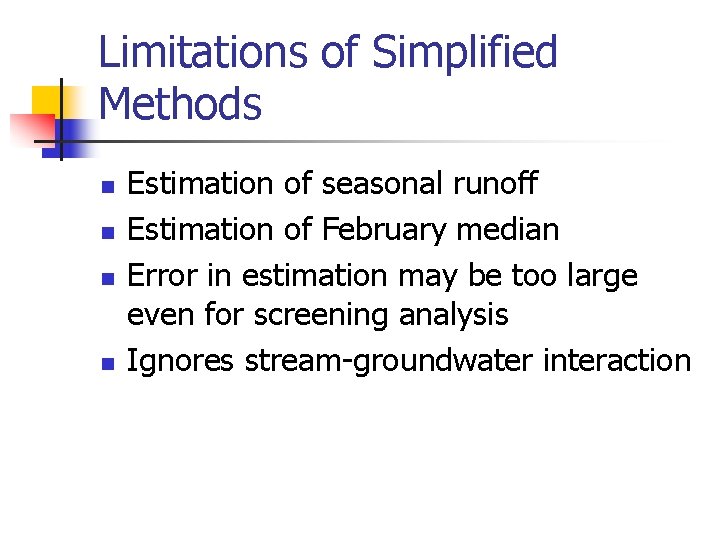 Limitations of Simplified Methods

- Estimation of seasonal runoff
- Estimation of February median
- Error in estimation may be too large even for screening analysis
- Ignores stream-groundwater interaction